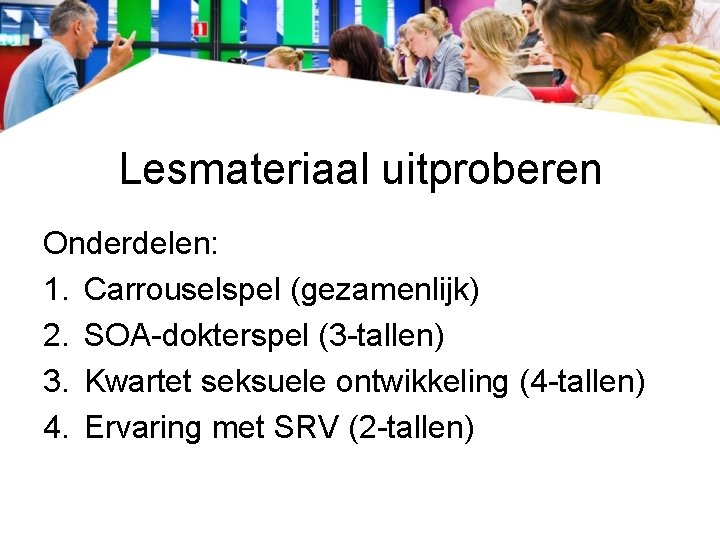 Lesmateriaal uitproberen

Onderdelen:
1. Carrouselspel (gezamenlijk)
2. SOA-dokterspel (3-tallen)
3. Kwartet seksuele ontwikkeling (4-tallen)
4. Ervaring met SRV (2-tallen)